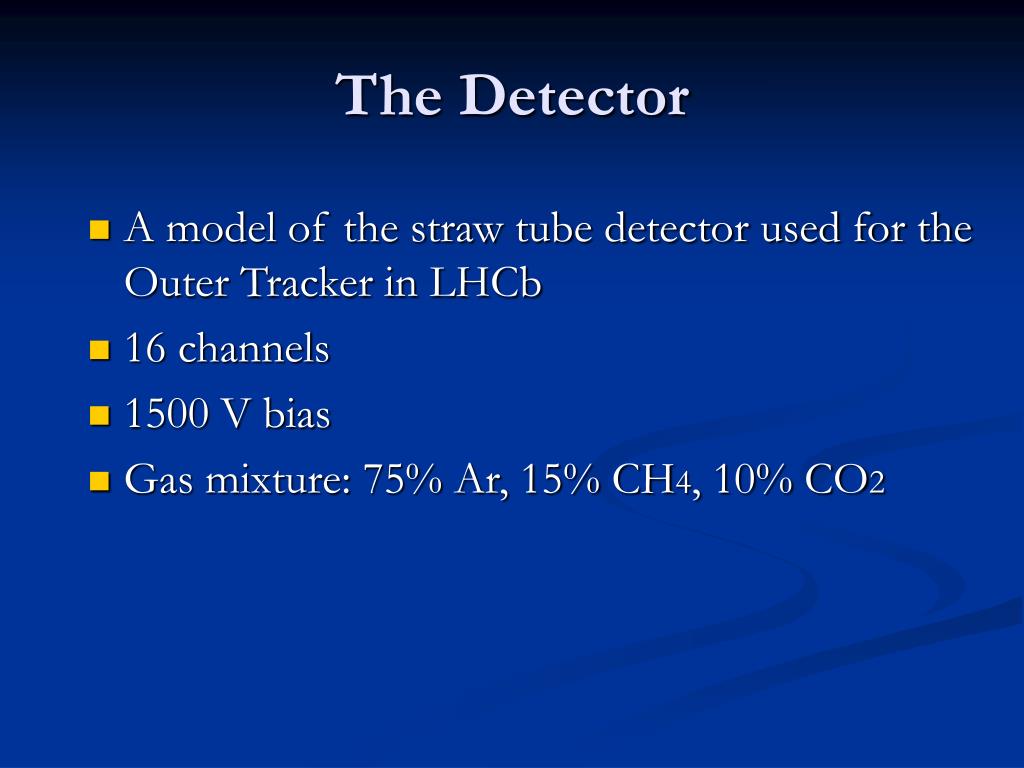 The Detector

- A model of the straw tube detector used for the Outer Tracker in LHCb
- 16 channels
- 1500 V bias
- Gas mixture: 75% Ar, 15% $CH_4$, 10% $CO_2$